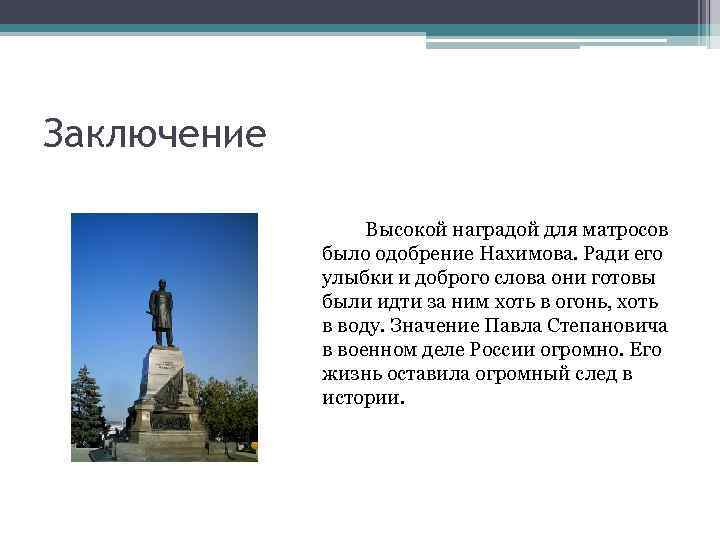 Заключение

Высокой наградой для матросов было одобрение Нахимова. Ради его улыбки и доброго слова они готовы были идти за ним хоть в огонь, хоть в воду. Значение Павла Степановича в военном деле России огромно. Его жизнь оставила огромный след в истории.